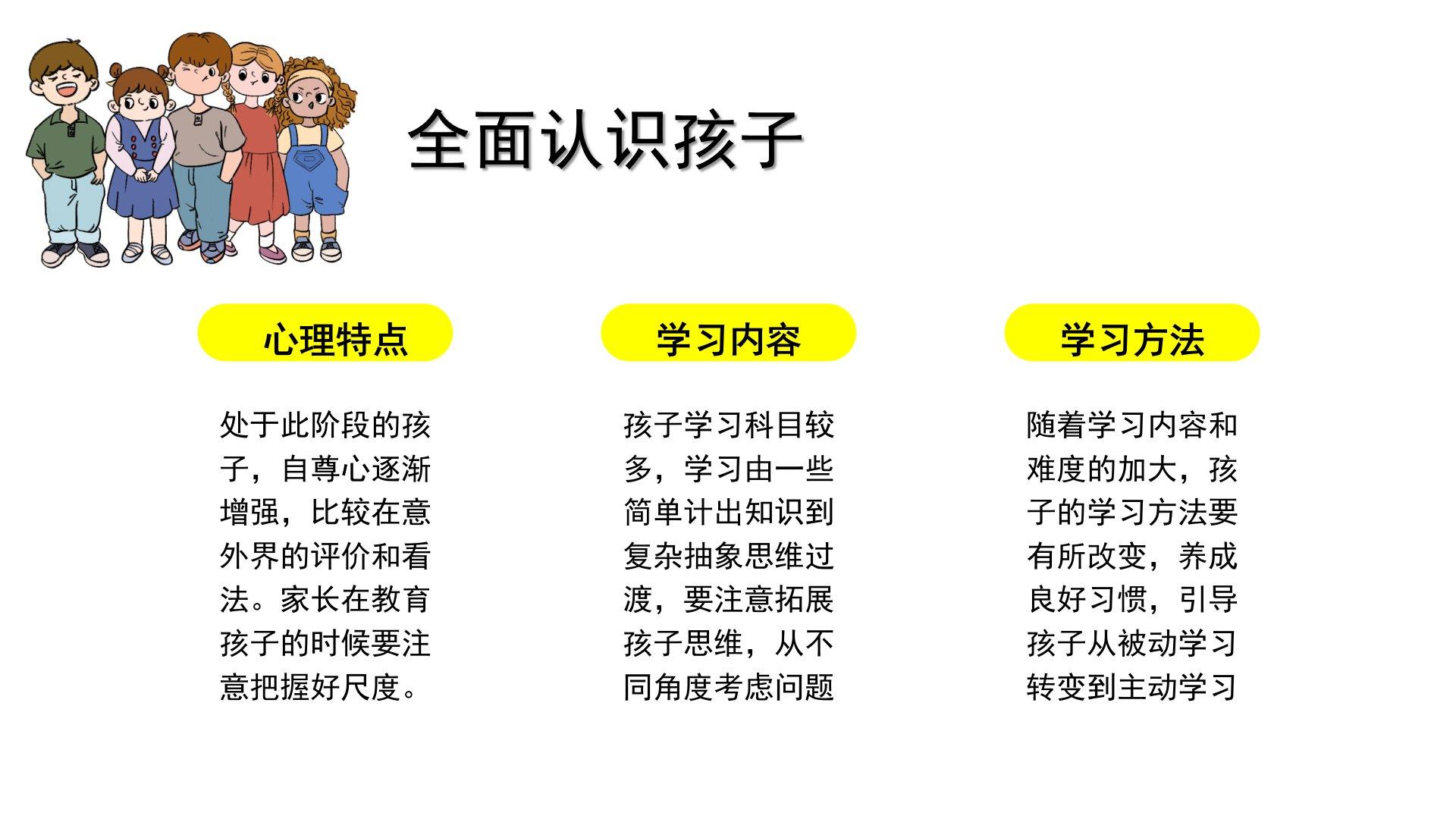 全面认识孩子

心理特点

处于此阶段的孩子，自尊心逐渐增强，比较在意外界的评价和看法。家长在教育孩子的时候要注意把握好尺度。

学习内容

孩子学习科目较多，学习由一些简单计出知识到复杂抽象思维过渡，要注意拓展孩子思维，从不同角度考虑问题

学习方法

随着学习内容和难度的加大，孩子的学习方法要有所改变，养成良好习惯，引导孩子从被动学习转变到主动学习